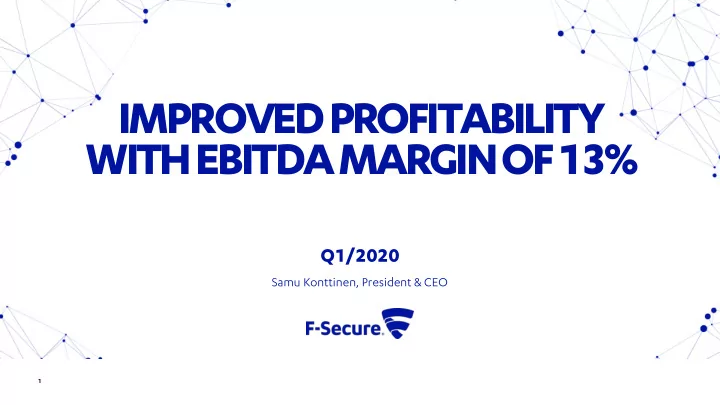 IMPROVED PROFITABILITY WITH EBITDA MARGIN OF 13%

Q1/2020

Samu Konttinen, President & CEO

F-Secure.

1